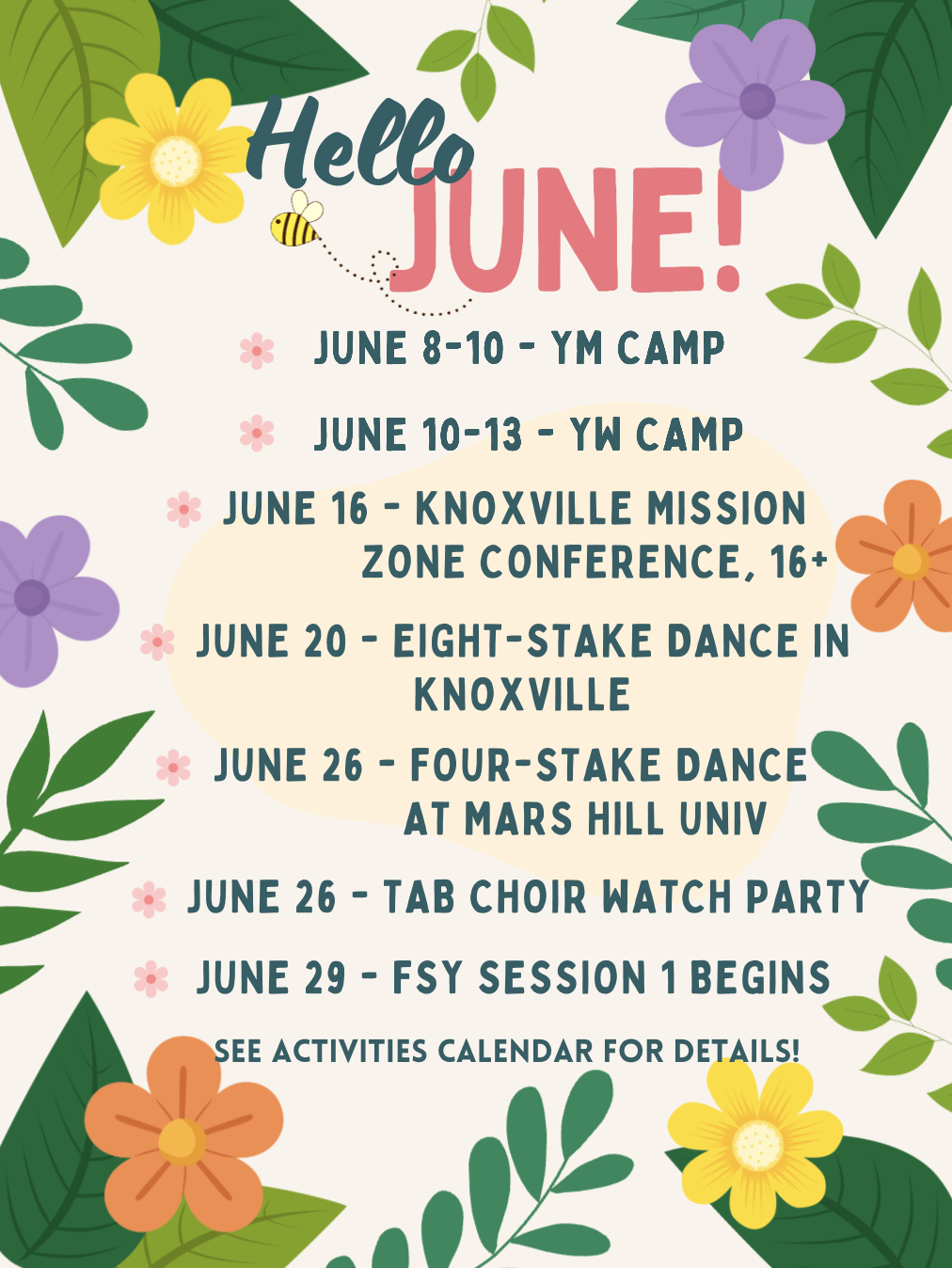 Hello JUNE!

JUNE 8-10 - YM CAMP

JUNE 10-13 - YW CAMP

JUNE 16 - KNOXVILLE MISSION ZONE CONFERENCE, 16+

JUNE 20 - EIGHT-STAKE DANCE IN KNOXVILLE

JUNE 26 - FOUR-STAKE DANCE AT MARS HILL UNIV

JUNE 26 - TAB CHOIR WATCH PARTY

JUNE 29 - FSY SESSION 1 BEGINS

SEE ACTIVITIES CALENDAR FOR DETAILS!